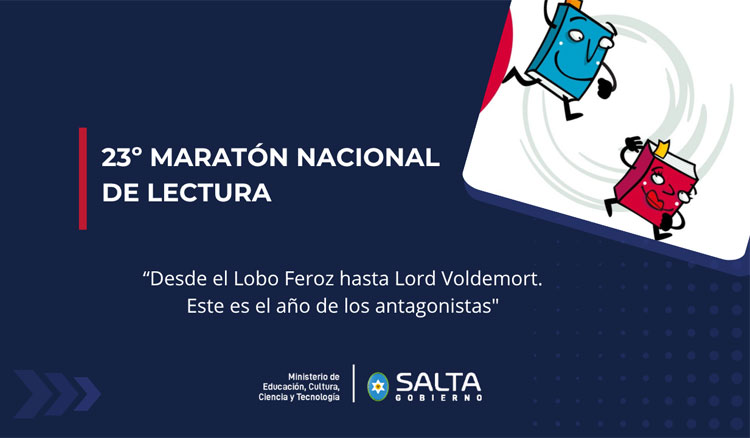 23° MARATÓN NACIONAL DE LECTURA

“Desde el Lobo Feroz hasta Lord Voldemort. Este es el año de los antagonistas"

Ministerio de Educación, Cultura, Ciencia y Tecnología

SALTA
GOBIERNO